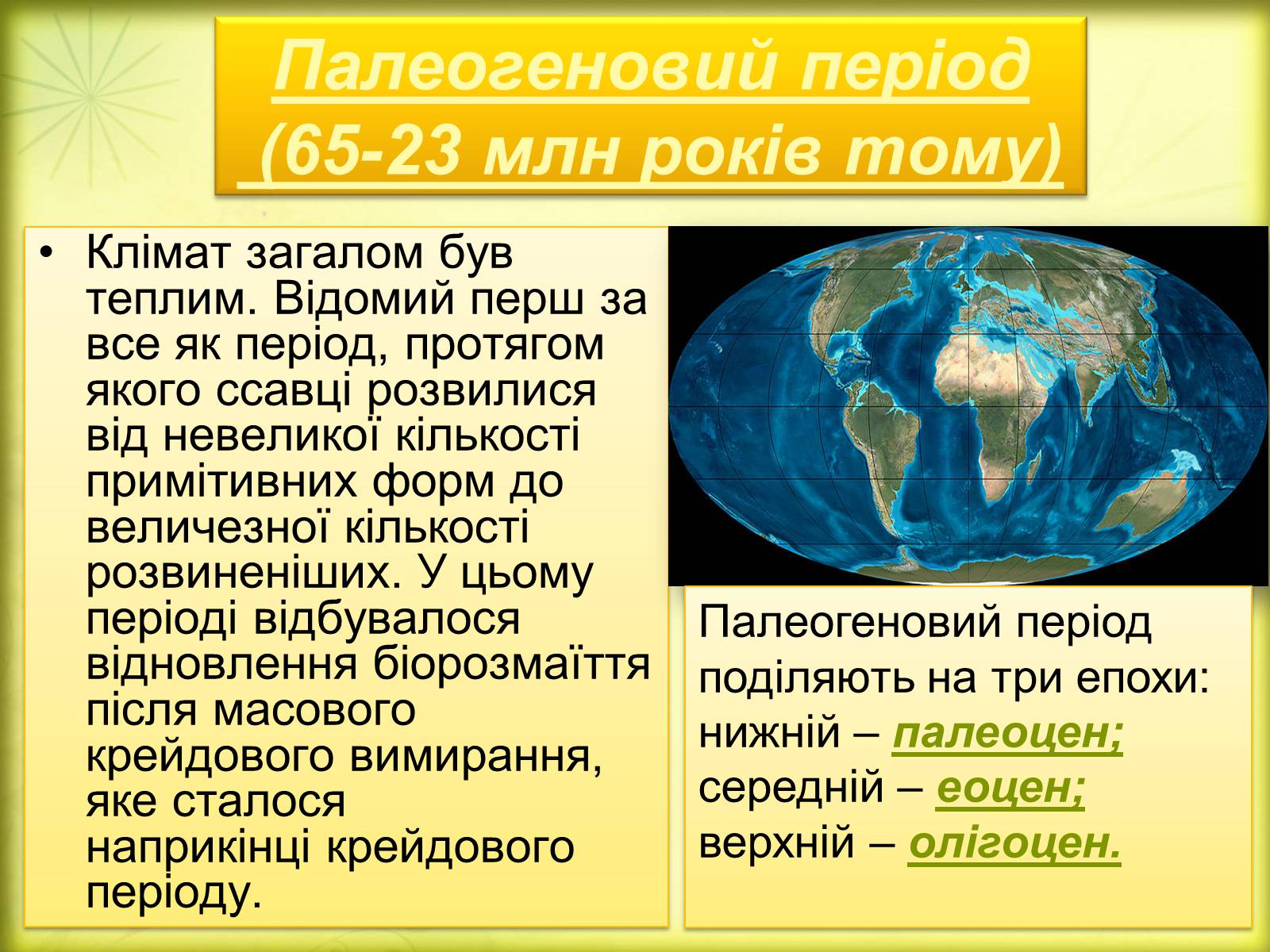 Палеогеновий період
(65-23 млн років тому)

• Клімат загалом був теплим. Відомий перш за все як період, протягом якого ссавці розвилися від невеликої кількості примітивних форм до величезної кількості розвиненіших. У цьому періоді відбувалося відновлення біорозмаїття після масового крейдового вимирання, яке сталося наприкінці крейдового періоду.

Палеогеновий період поділяють на три епохи:
нижній – палеоцен;
середній – еоцен;
верхній – олігоцен.